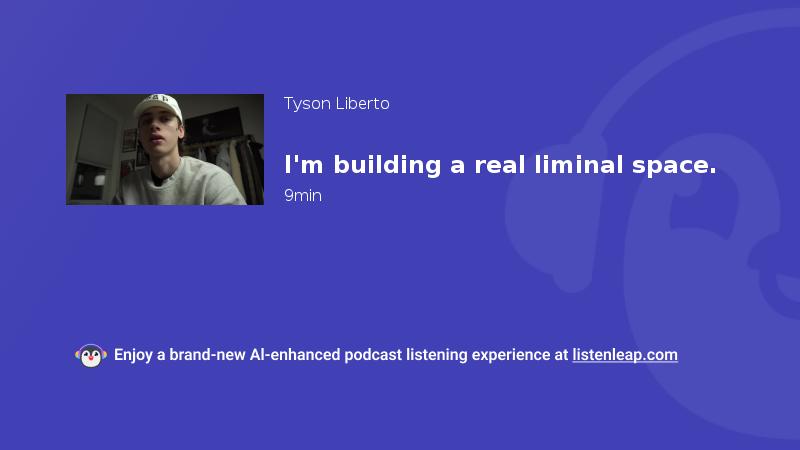 Tyson Liberto

I'm building a real liminal space.

9min

Enjoy a brand-new AI-enhanced podcast listening experience at listenleap.com